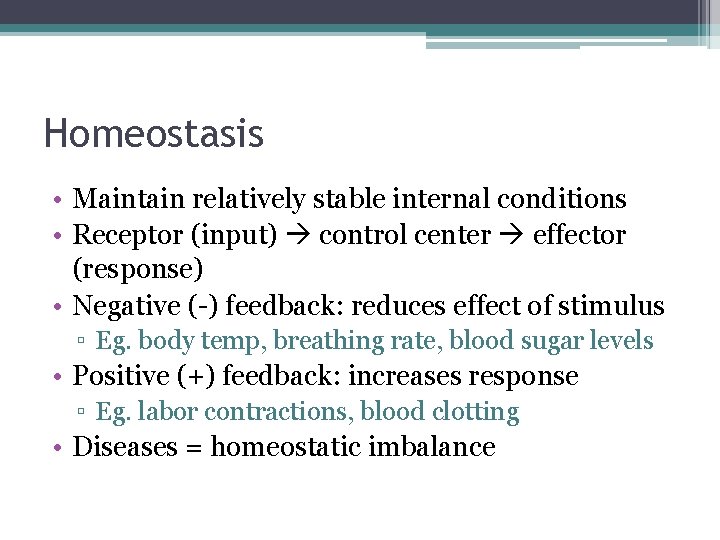 Homeostasis

• Maintain relatively stable internal conditions
• Receptor (input) → control center → effector (response)
• Negative (-) feedback: reduces effect of stimulus
 ▫ Eg. body temp, breathing rate, blood sugar levels
• Positive (+) feedback: increases response
 ▫ Eg. labor contractions, blood clotting
• Diseases = homeostatic imbalance